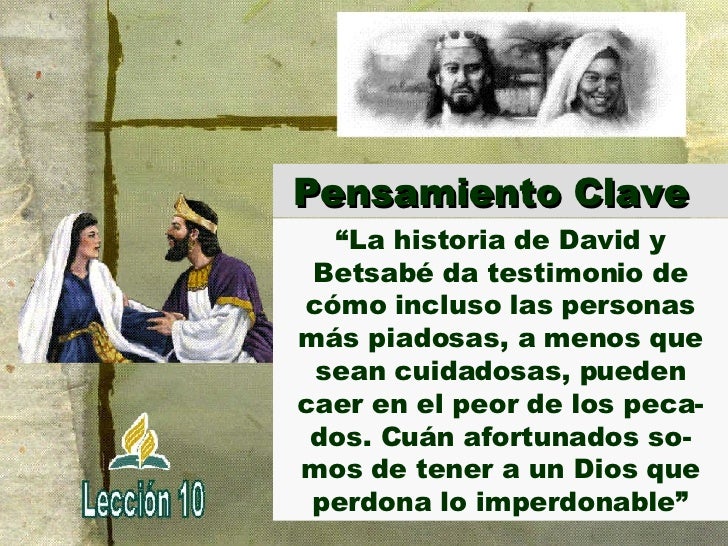 Pensamiento Clave

“La historia de David y Betsabé da testimonio de cómo incluso las personas más piadosas, a menos que sean cuidadosas, pueden caer en el peor de los pecados. Cuán afortunados somos de tener a un Dios que perdona lo imperdonable”

Lección 10